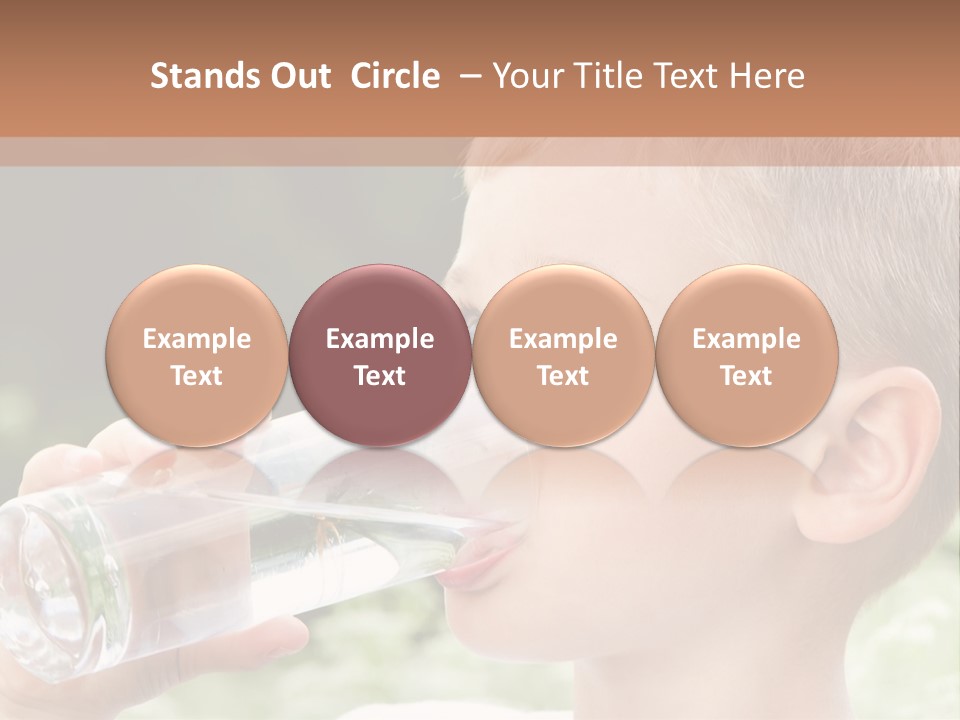 Stands Out Circle – Your Title Text Here

Example Text

Example Text

Example Text

Example Text